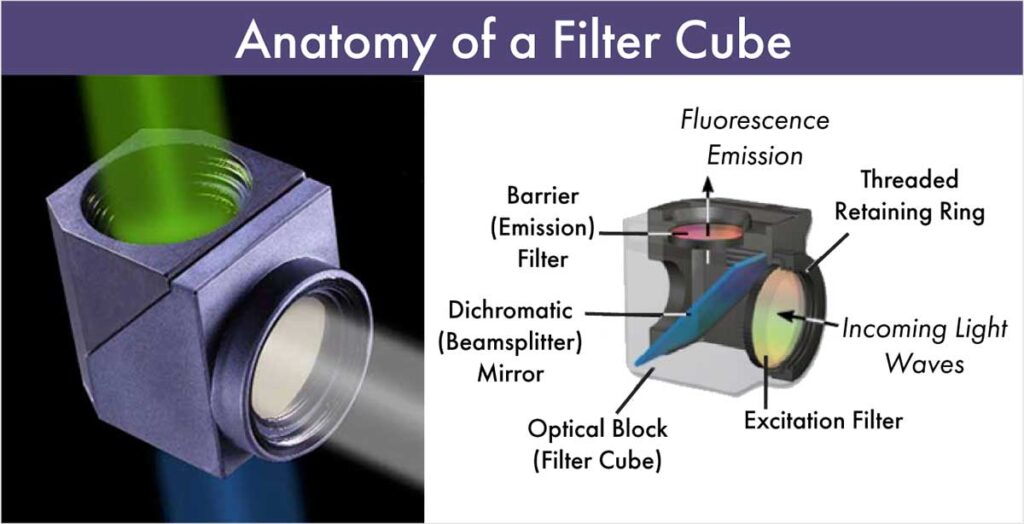 Anatomy of a Filter Cube

Fluorescence Emission

Barrier (Emission) Filter

Threaded Retaining Ring

Dichromatic (Beamsplitter) Mirror

Incoming Light Waves

Optical Block (Filter Cube)

Excitation Filter